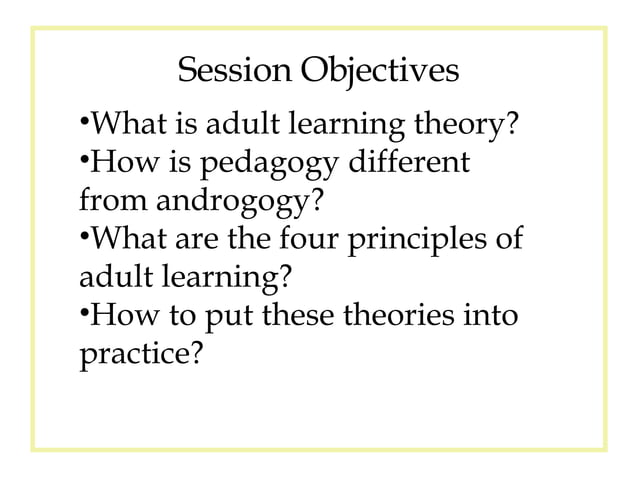 Session Objectives

•What is adult learning theory?
•How is pedagogy different from androgogy?
•What are the four principles of adult learning?
•How to put these theories into practice?